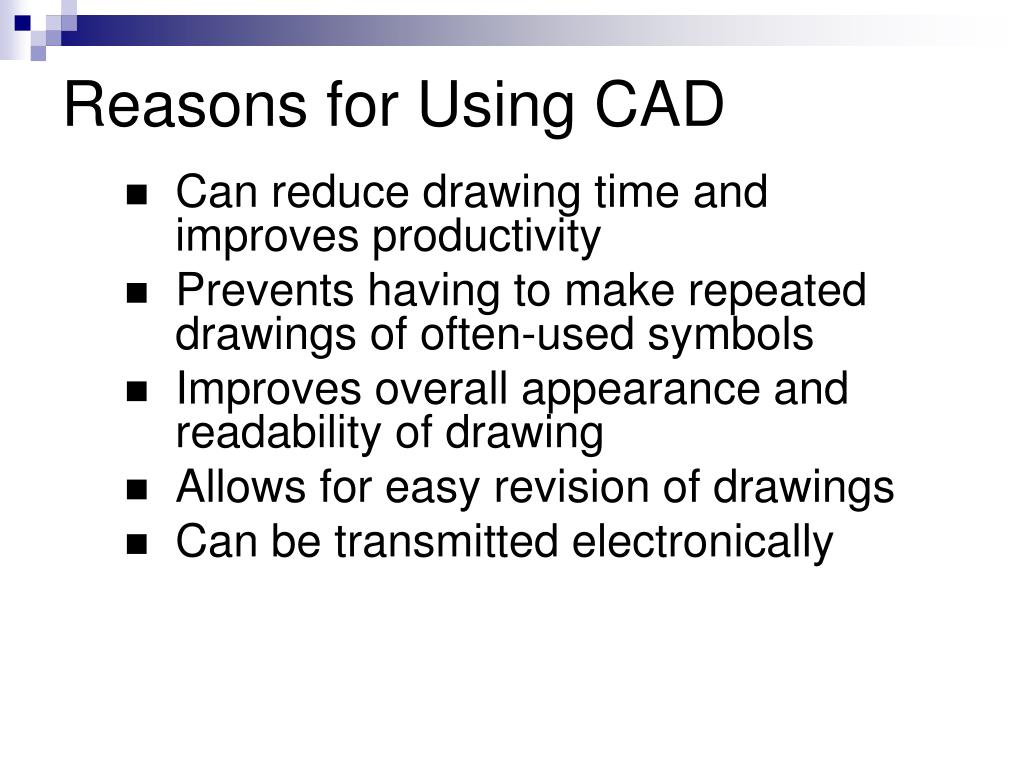 Reasons for Using CAD

- Can reduce drawing time and improves productivity
- Prevents having to make repeated drawings of often-used symbols
- Improves overall appearance and readability of drawing
- Allows for easy revision of drawings
- Can be transmitted electronically